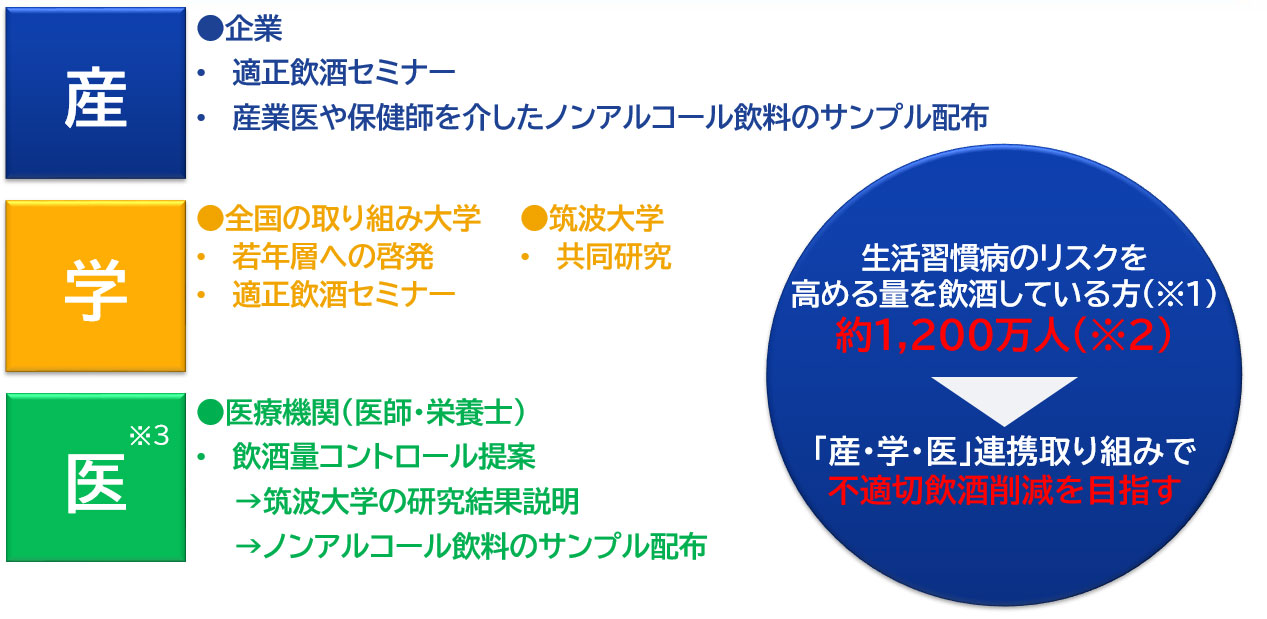 産

●企業
・ 適正飲酒セミナー
・ 産業医や保健師を介したノンアルコール飲料のサンプル配布

学

●全国の取り組み大学
・ 若年層への啓発
・ 適正飲酒セミナー

●筑波大学
・ 共同研究

医 ※3

●医療機関(医師・栄養士)
・ 飲酒量コントロール提案
→筑波大学の研究結果説明
→ノンアルコール飲料のサンプル配布

生活習慣病のリスクを高める量を飲酒している方(※1)
約1,200万人(※2)

「産・学・医」連携取り組みで
不適切飲酒削減を目指す